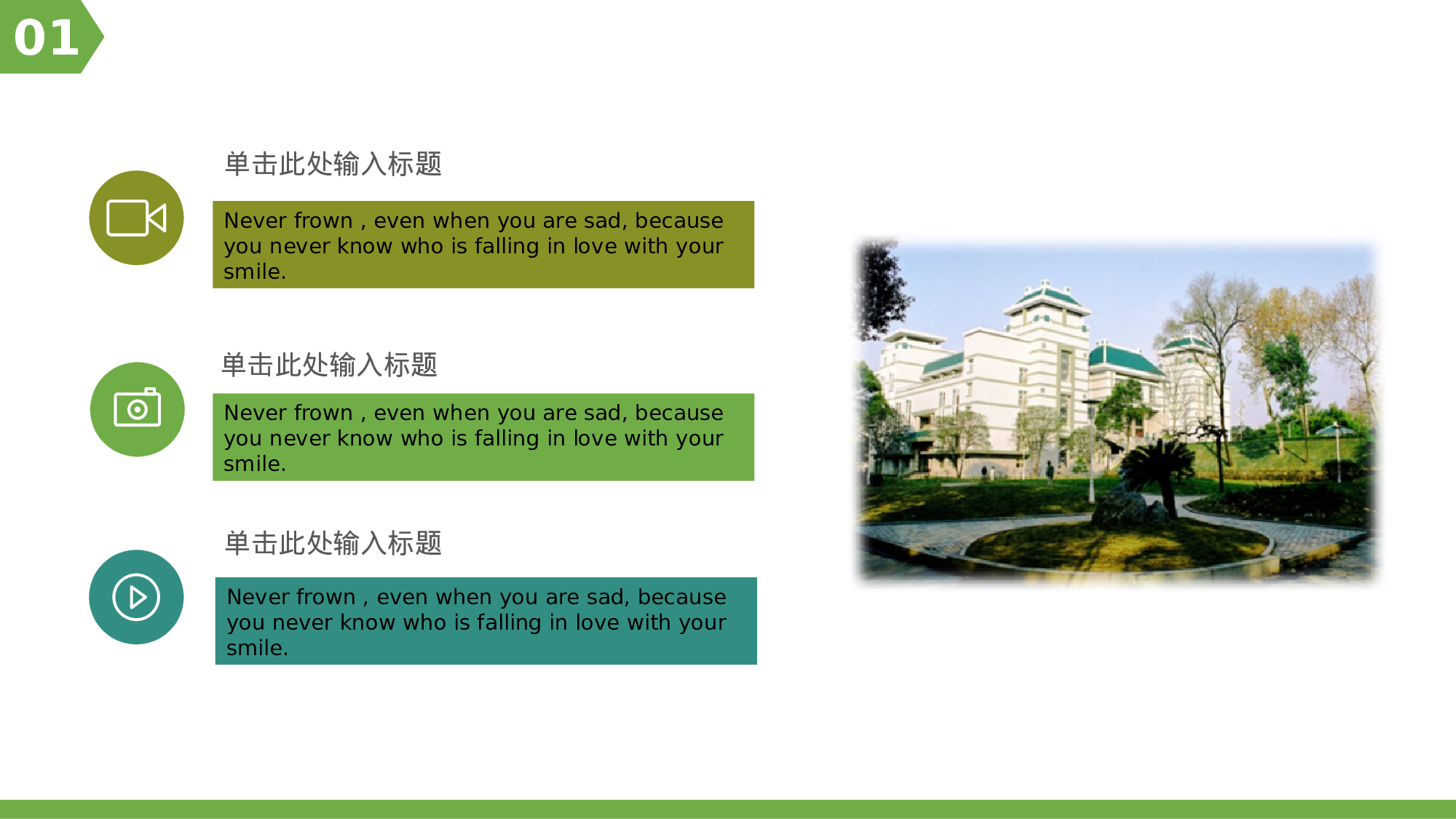 01

单击此处输入标题

Never frown , even when you are sad, because you never know who is falling in love with your smile.

单击此处输入标题

Never frown , even when you are sad, because you never know who is falling in love with your smile.

单击此处输入标题

Never frown , even when you are sad, because you never know who is falling in love with your smile.